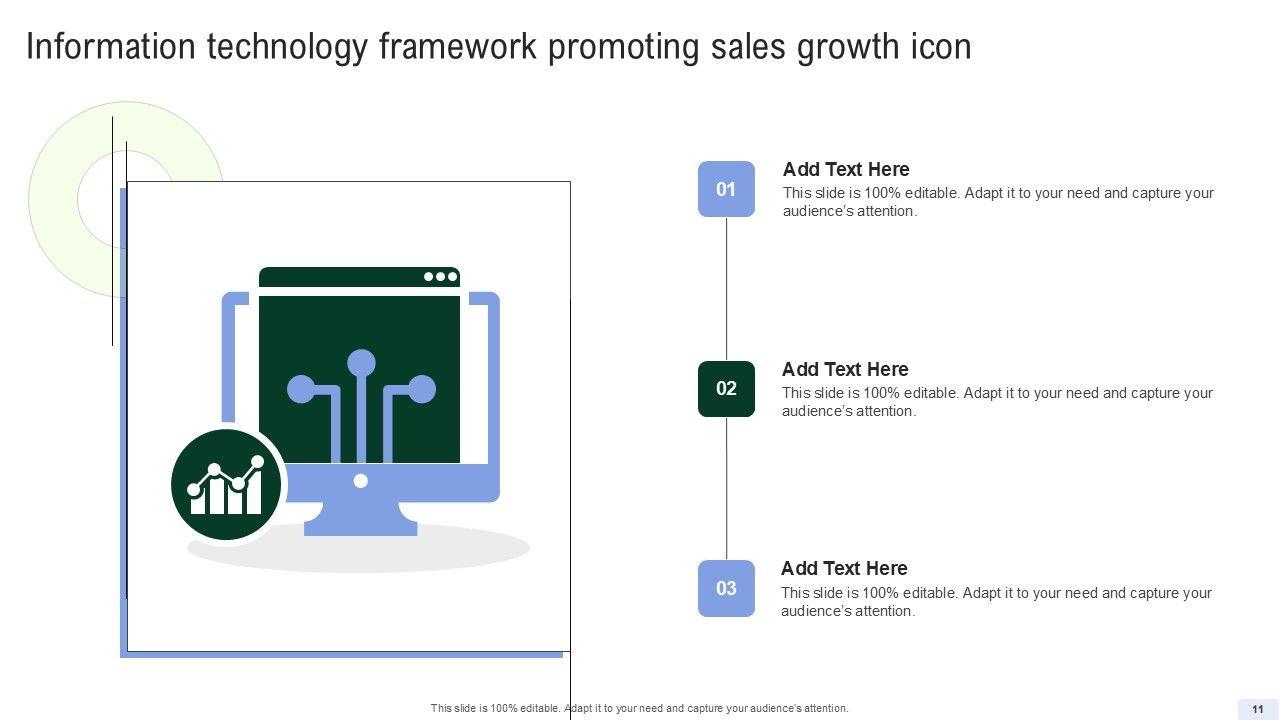 Information technology framework promoting sales growth icon

01

Add Text Here

This slide is 100% editable. Adapt it to your need and capture your audience's attention.

02

Add Text Here

This slide is 100% editable. Adapt it to your need and capture your audience's attention.

03

Add Text Here

This slide is 100% editable. Adapt it to your need and capture your audience's attention.

This slide is 100% editable. Adapt it to your need and capture your audience's attention.

11